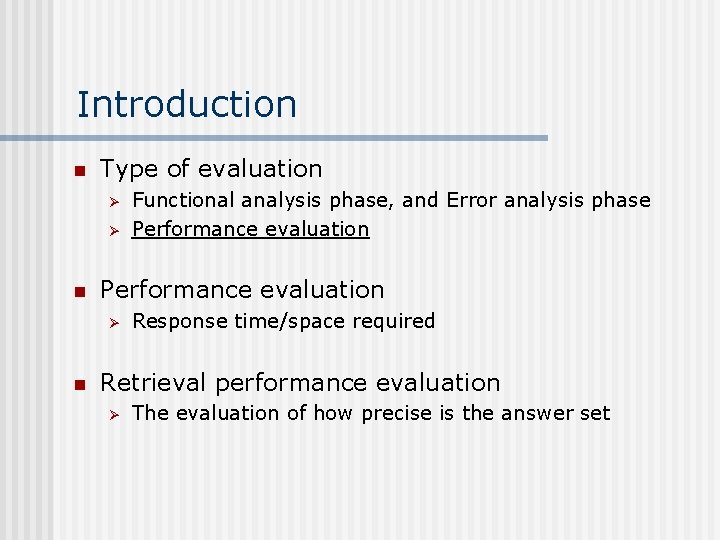 Introduction

Type of evaluation

Functional analysis phase, and Error analysis phase

Performance evaluation

Performance evaluation

Response time/space required

Retrieval performance evaluation

The evaluation of how precise is the answer set